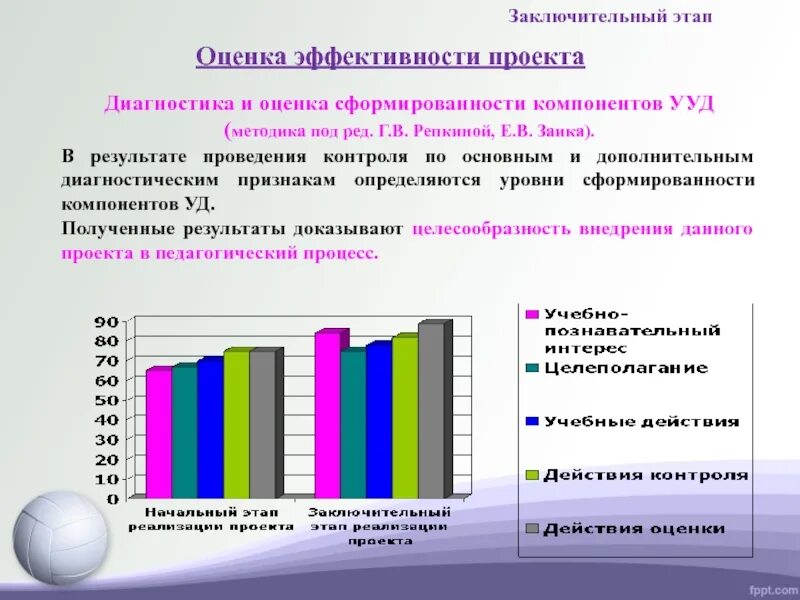 Заключительный этап

Оценка эффективности проекта

Диагностика и оценка сформированности компонентов УУД (методика под ред. Г.В. Репкиной, Е.В. Заика).

В результате проведения контроля по основным и дополнительным диагностическим признакам определяются уровни сформированности компонентов УД.

Полученные результаты доказывают целесообразность внедрения данного проекта в педагогический процесс.

90
80
70
60
50
40
30
20
10
0

Начальный этап реализации проекта

Заключительный этап реализации проекта

Учебно-познавательный интерес
Целеполагание
Учебные действия
Действия контроля
Действия оценки

fppt.com